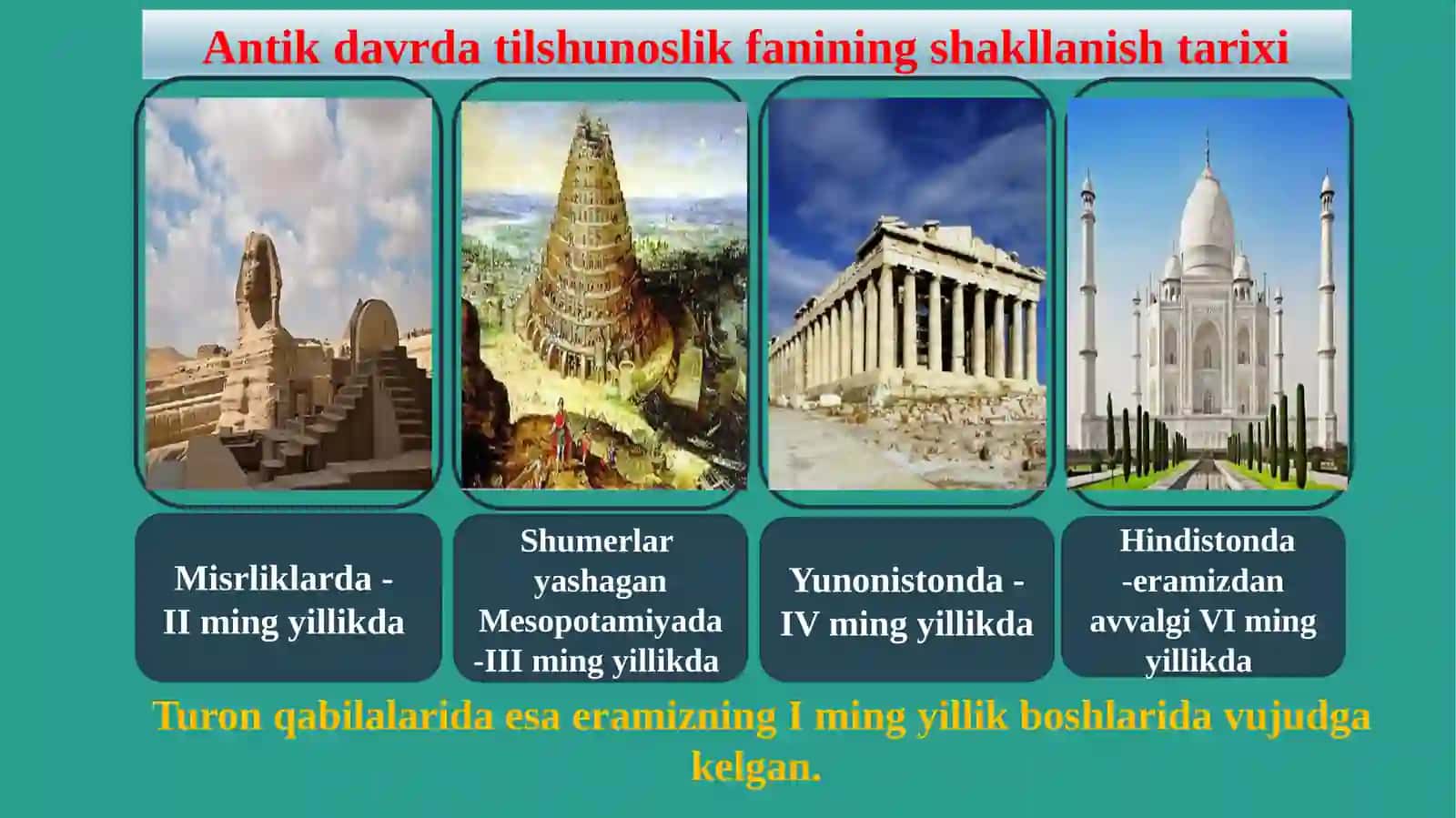 Antik davrda tilshunoslik fanining shakllanish tarixi

Misrliklarda -
II ming yillikda

Shumerlar
yashagan
Mesopotamiyada
-III ming yillikda

Yunonistonda -
IV ming yillikda

Hindistonda
-eramizdan
avvalgi VI ming
yillikda

Turon qabilalarida esa eramizning I ming yillik boshlarida vujudga kelgan.